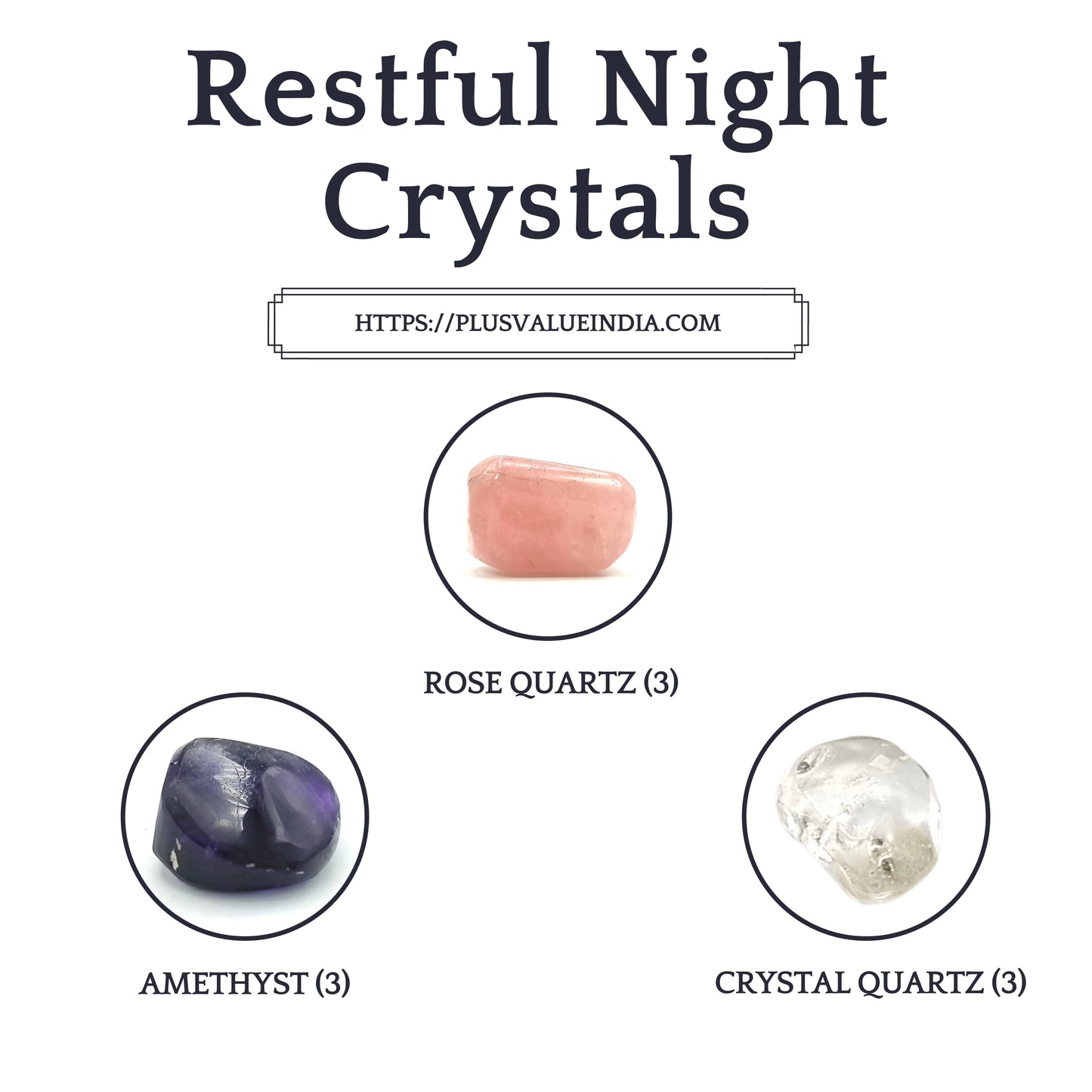 Restful Night Crystals

HTTPS://PLUSVALUEINDIA.COM

ROSE QUARTZ (3)

AMETHYST (3)

CRYSTAL QUARTZ (3)